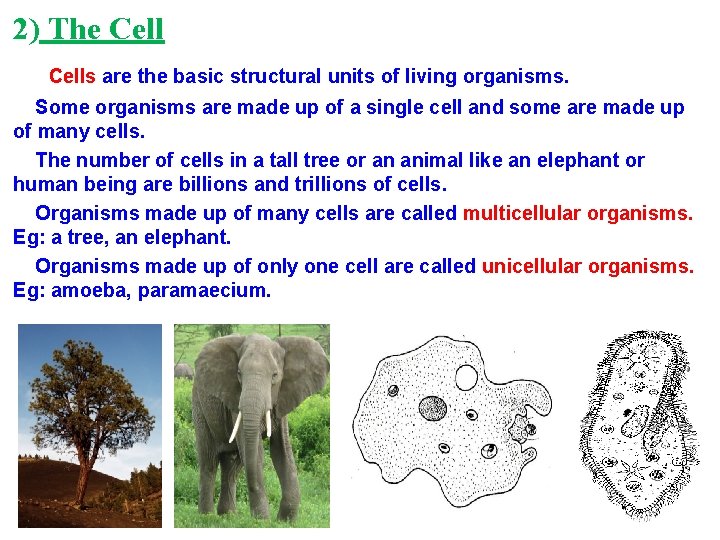 2) The Cell

Cells are the basic structural units of living organisms.

Some organisms are made up of a single cell and some are made up of many cells.

The number of cells in a tall tree or an animal like an elephant or human being are billions and trillions of cells.

Organisms made up of many cells are called multicellular organisms. Eg: a tree, an elephant.

Organisms made up of only one cell are called unicellular organisms. Eg: amoeba, paramaecium.